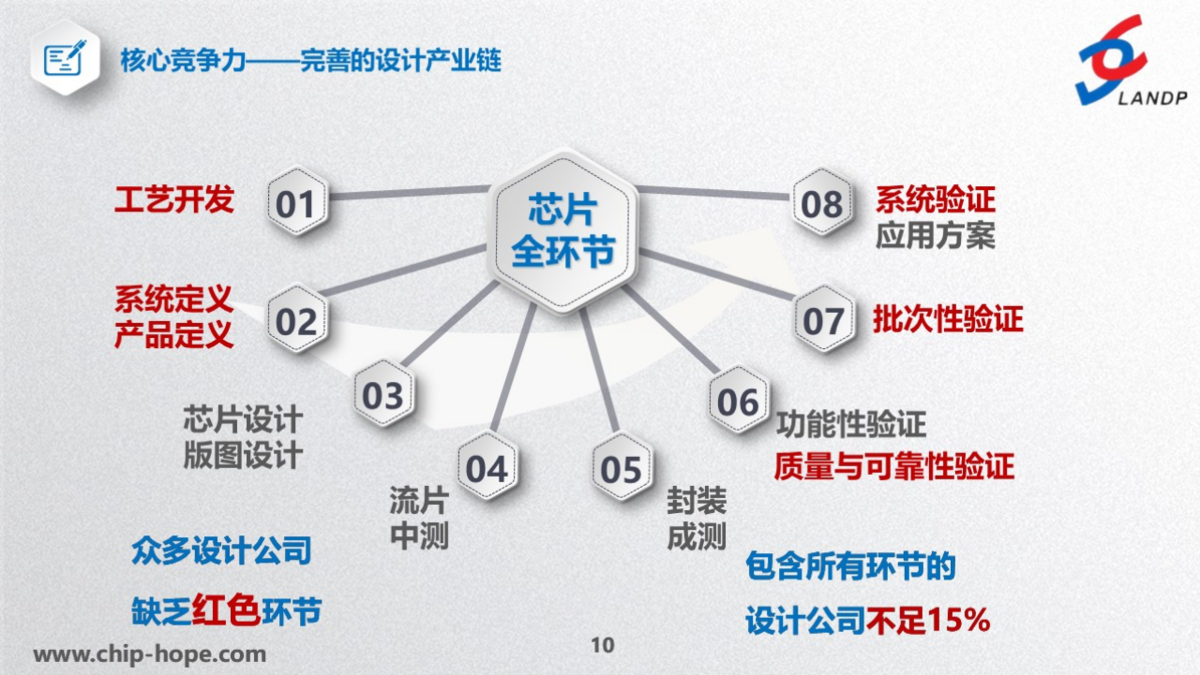 核心竞争力——完善的设计产业链

LANDP

芯片
全环节

01
工艺开发

02
系统定义
产品定义

03
芯片设计
版图设计

04
流片
中测

05
封装
成测

06
功能性验证
质量与可靠性验证

07
批次性验证

08
系统验证
应用方案

众多设计公司
缺乏红色环节

包含所有环节的
设计公司不足15%

www.chip-hope.com

10